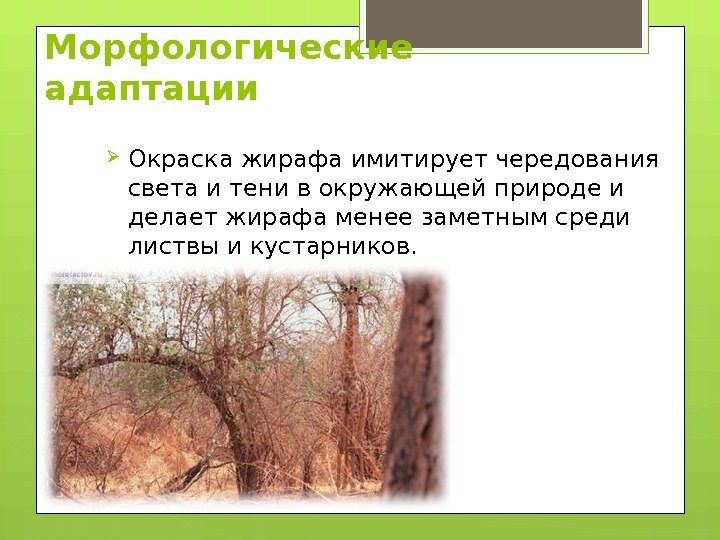 Морфологические адаптации

Окраска жирафа имитирует чередования света и тени в окружающей природе и делает жирафа менее заметным среди листвы и кустарников.

morefactov.ru